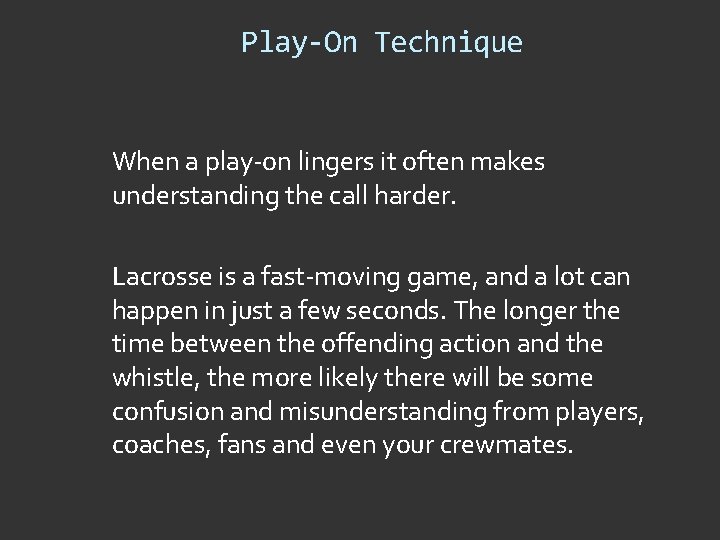 Play-On Technique

When a play-on lingers it often makes understanding the call harder.

Lacrosse is a fast-moving game, and a lot can happen in just a few seconds. The longer the time between the offending action and the whistle, the more likely there will be some confusion and misunderstanding from players, coaches, fans and even your crewmates.